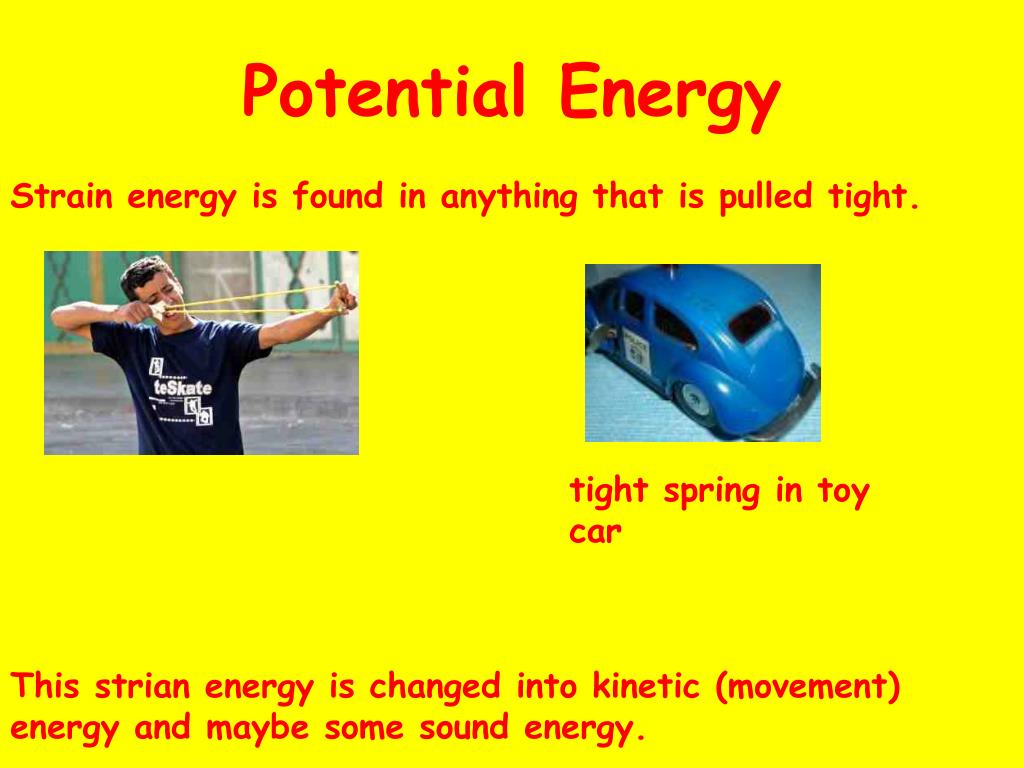 Potential Energy

Strain energy is found in anything that is pulled tight.

teSkate

tight spring in toy car

This strian energy is changed into kinetic (movement) energy and maybe some sound energy.